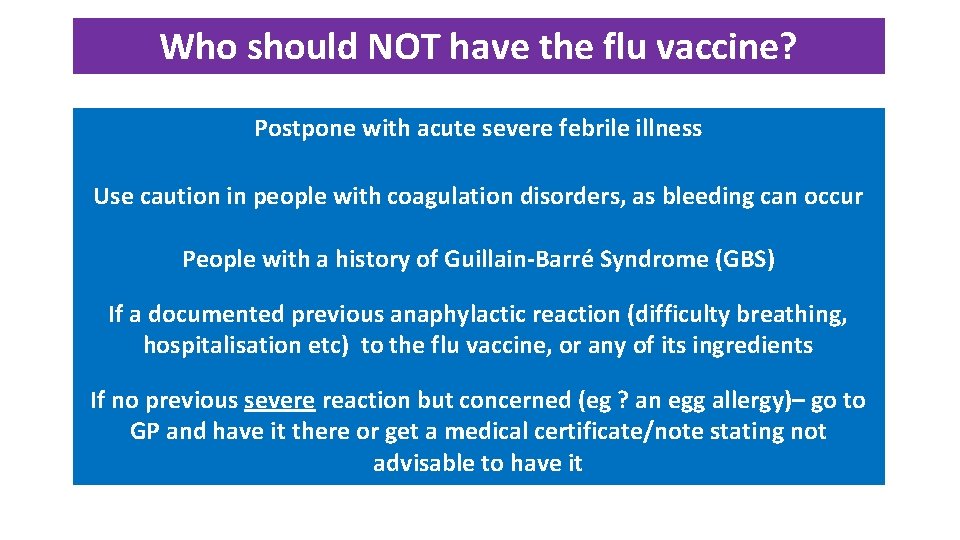 Who should NOT have the flu vaccine?

Postpone with acute severe febrile illness

Use caution in people with coagulation disorders, as bleeding can occur

People with a history of Guillain-Barré Syndrome (GBS)

If a documented previous anaphylactic reaction (difficulty breathing, hospitalisation etc) to the flu vaccine, or any of its ingredients

If no previous severe reaction but concerned (eg ? an egg allergy)– go to GP and have it there or get a medical certificate/note stating not advisable to have it